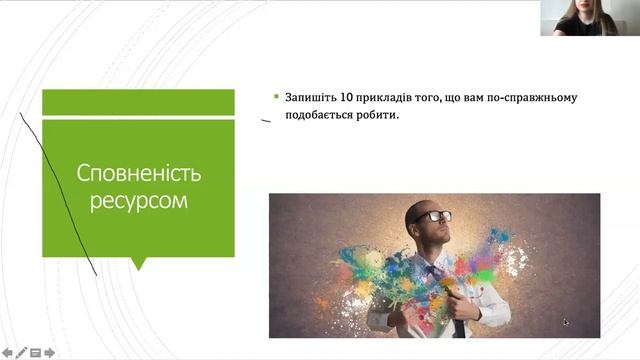 Сповненість ресурсом

Запишіть 10 прикладів того, що вам по-справжньому подобається робити.